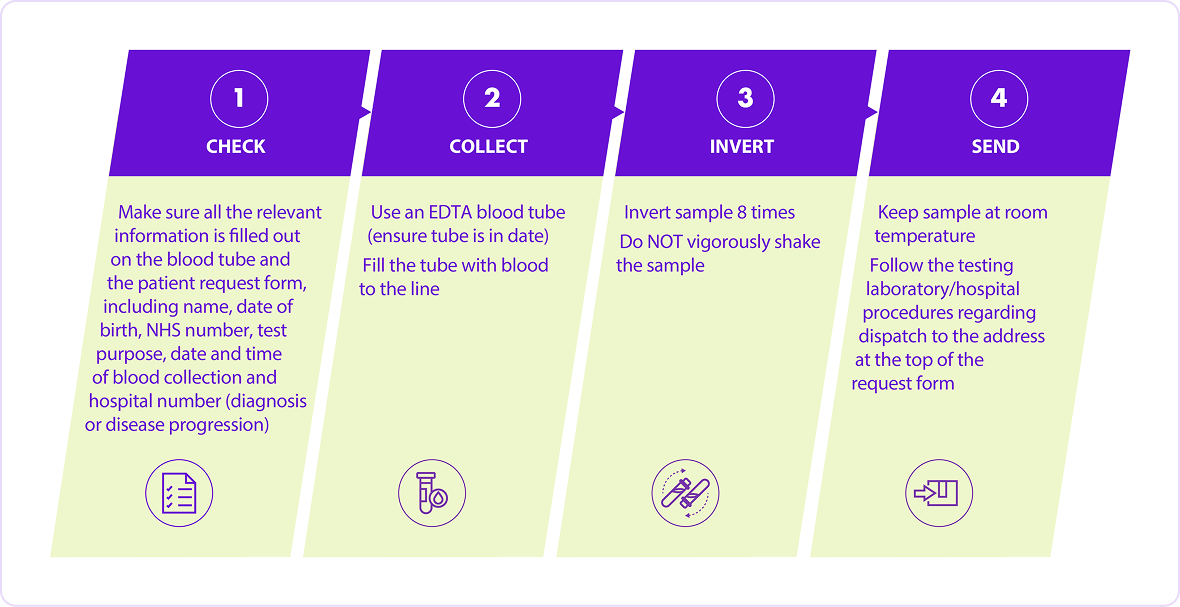 1
CHECK

Make sure all the relevant information is filled out on the blood tube and the patient request form, including name, date of birth, NHS number, test purpose, date and time of blood collection and hospital number (diagnosis or disease progression)

2
COLLECT

Use an EDTA blood tube (ensure tube is in date)

Fill the tube with blood to the line

3
INVERT

Invert sample 8 times

Do NOT vigorously shake the sample

4
SEND

Keep sample at room temperature

Follow the testing laboratory/hospital procedures regarding dispatch to the address at the top of the request form